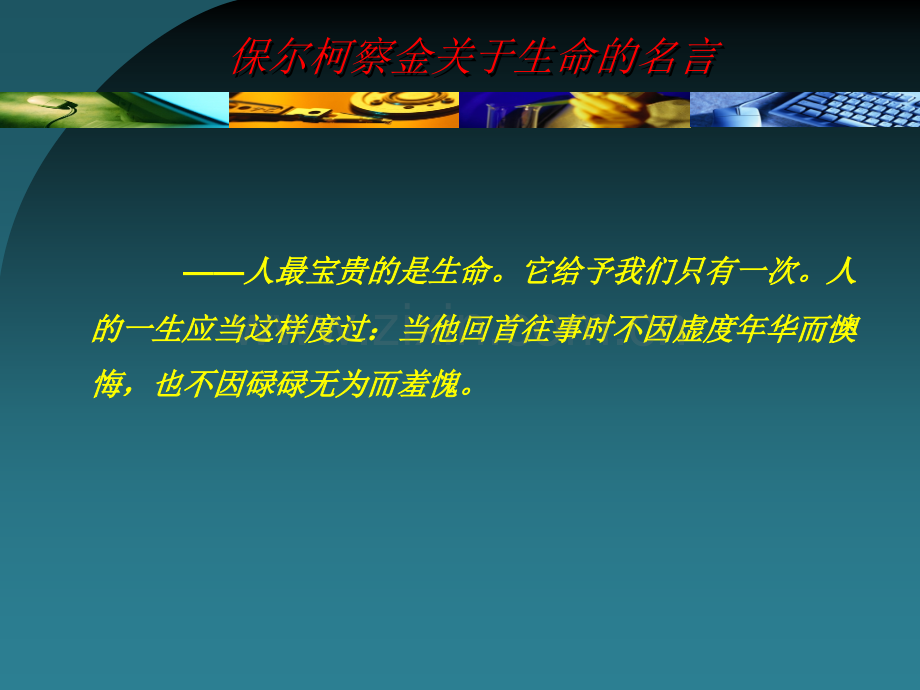 保尔柯察金关于生命的名言

——人最宝贵的是生命。它给予我们只有一次。人的一生应当这样度过：当他回首往事时不因虚度年华而懊悔，也不因碌碌无为而羞愧。